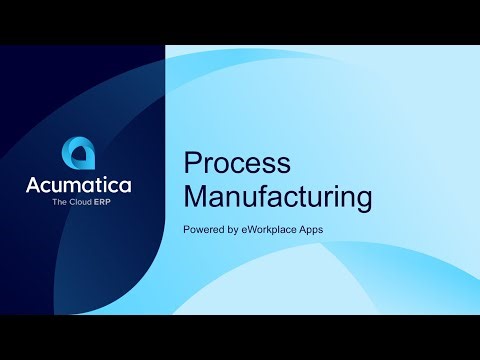 Acumatica
The Cloud ERP

Process Manufacturing

Powered by eWorkplace Apps